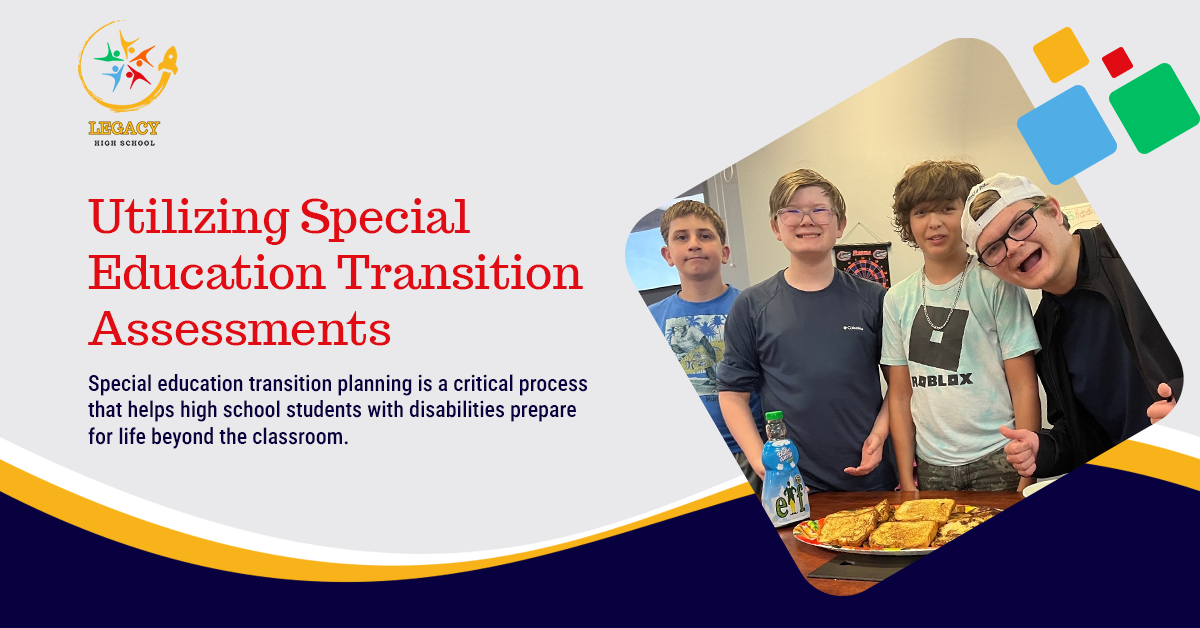 LEGACY
HIGH SCHOOL

Utilizing Special Education Transition Assessments

Special education transition planning is a critical process that helps high school students with disabilities prepare for life beyond the classroom.

ROBLOX

elf